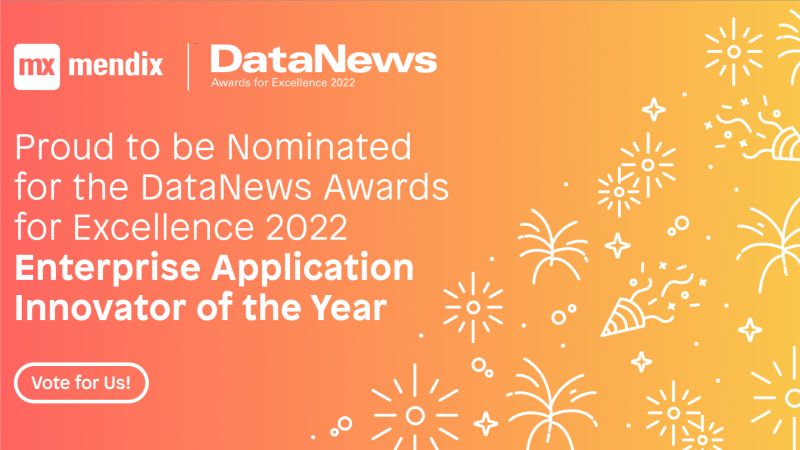 mx mendix

DataNews
Awards for Excellence 2022

Proud to be Nominated for the DataNews Awards for Excellence 2022
Enterprise Application Innovator of the Year

Vote for Us!